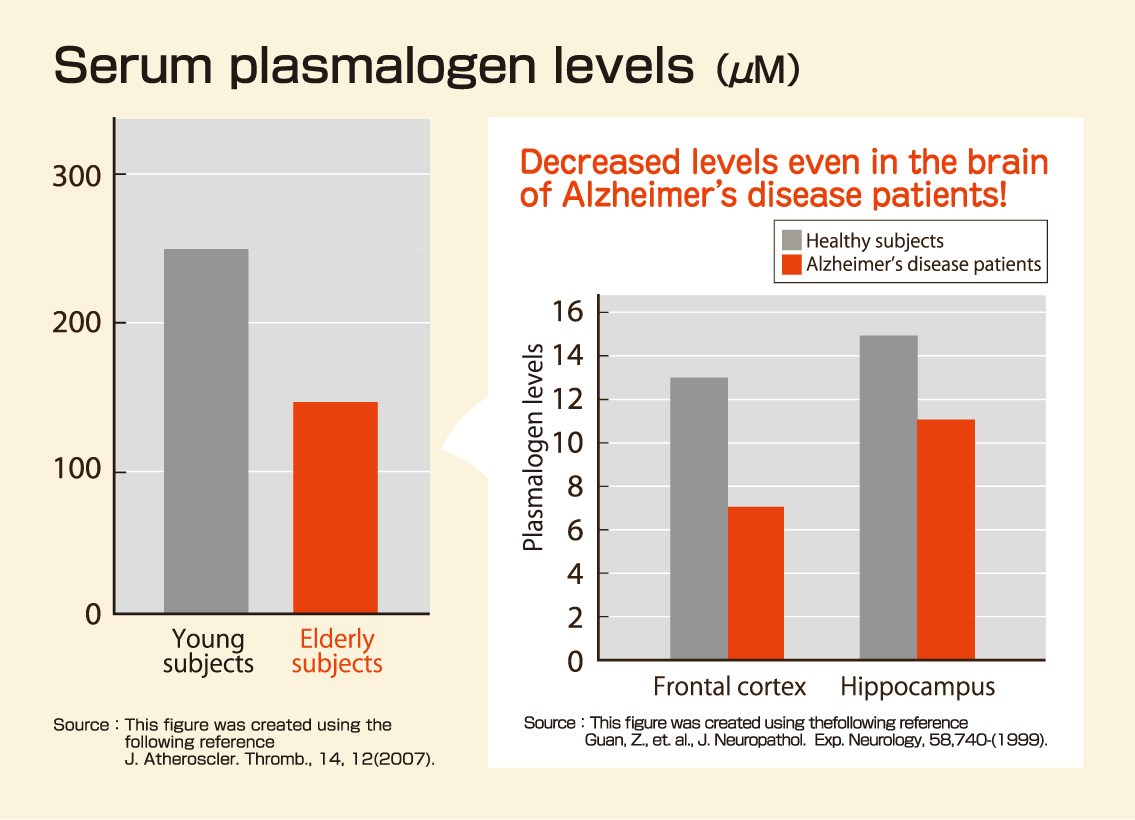 Serum plasmalogen levels ($\mu$M)

300
200
100
0

Young subjects
Elderly subjects

Source : This figure was created using the following reference
J. Atheroscler. Thromb., 14, 12(2007).

Decreased levels even in the brain of Alzheimer's disease patients!

Healthy subjects
Alzheimer's disease patients

Plasmalogen levels

16
14
12
10
8
6
4
2
0

Frontal cortex
Hippocampus

Source : This figure was created using thefollowing reference
Guan, Z., et. al., J. Neuropathol. Exp. Neurology, 58,740-(1999).